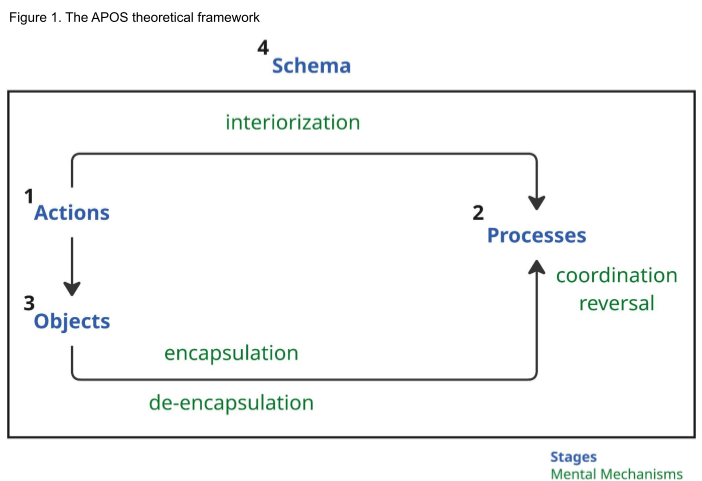 Figure 1. The APOS theoretical framework

4 Schema

interiorization

1 Actions

2 Processes

coordination
reversal

3 Objects

encapsulation

de-encapsulation

Stages
Mental Mechanisms